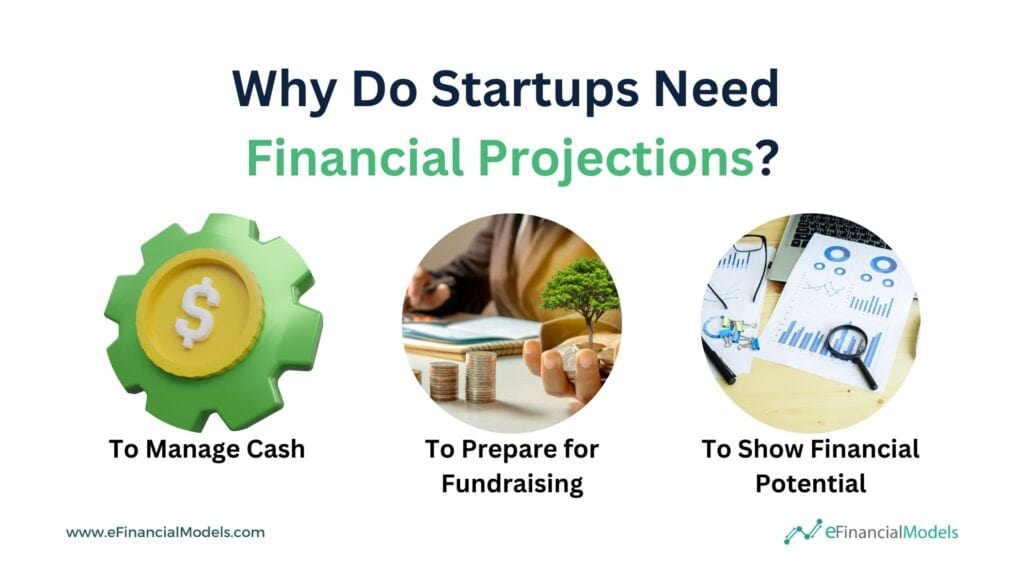 Why Do Startups Need Financial Projections?

$

To Manage Cash

To Prepare for Fundraising

To Show Financial Potential

www.eFinancialModels.com

eFinancialModels